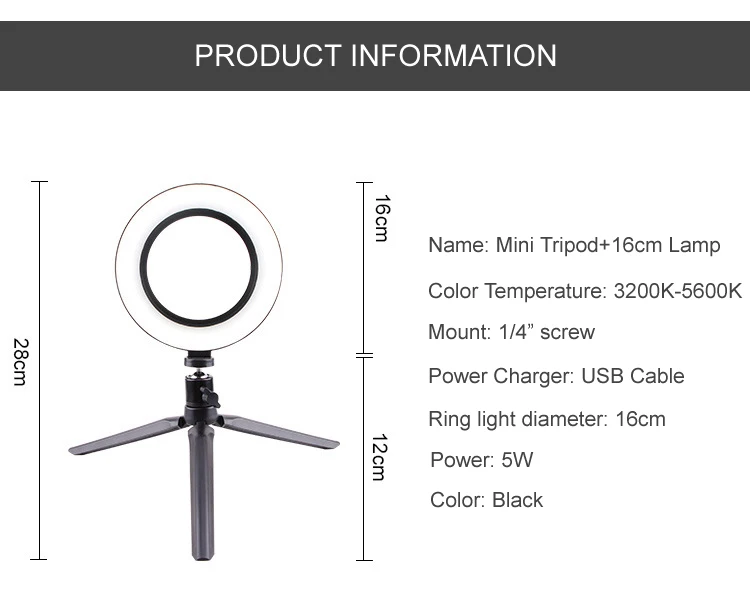 PRODUCT INFORMATION

28cm

16cm

12cm

Name: Mini Tripod+16cm Lamp

Color Temperature: 3200K-5600K

Mount: 1/4” screw

Power Charger: USB Cable

Ring light diameter: 16cm

Power: 5W

Color: Black